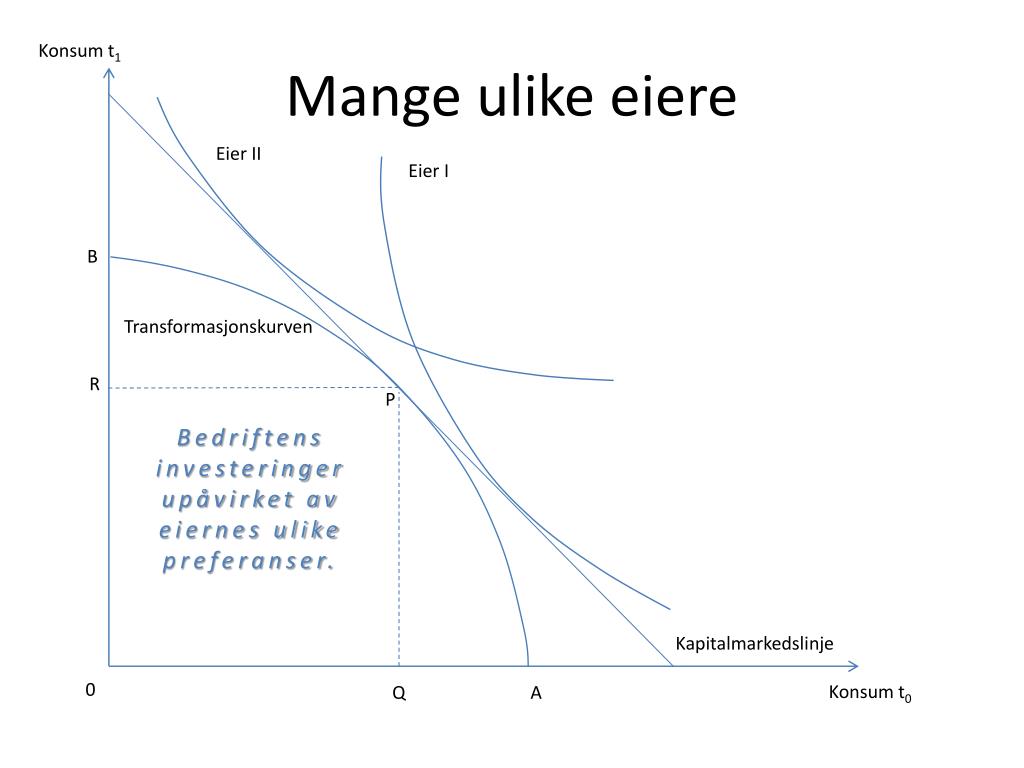 Konsum $t_1$

Mange ulike eiere

Eier II

Eier I

B

Transformasjonskurven

R

P

Bedriftens investeringer upåvirket av eiernes ulike preferanser.

Kapitalmarkedslinje

0

Q

A

Konsum $t_0$